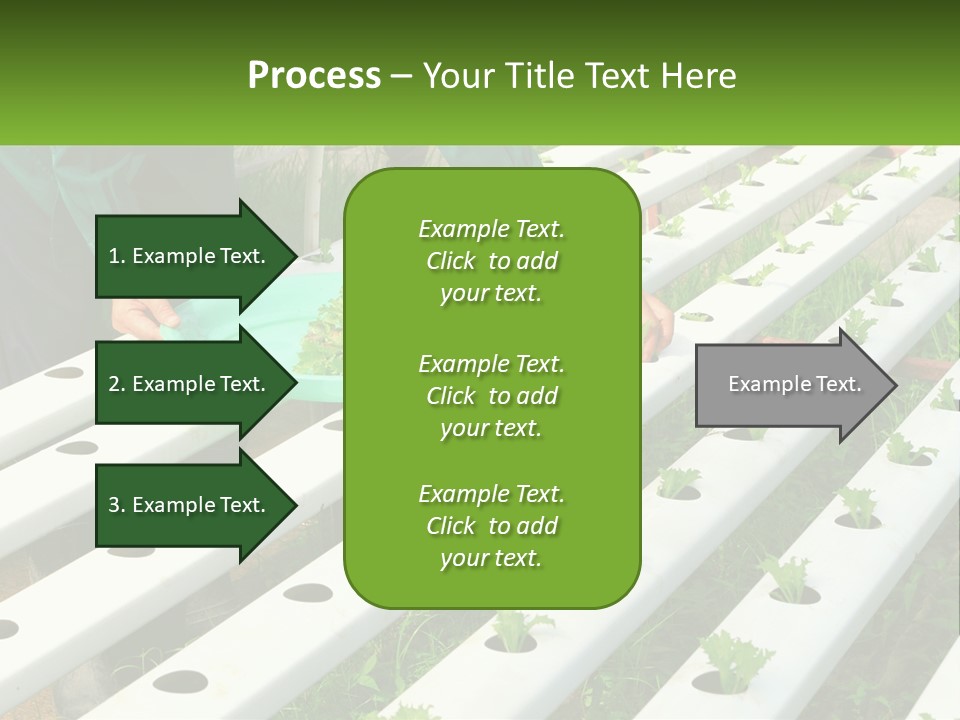 Process – Your Title Text Here

1. Example Text.

2. Example Text.

3. Example Text.

Example Text. Click to add your text.

Example Text. Click to add your text.

Example Text. Click to add your text.

Example Text.